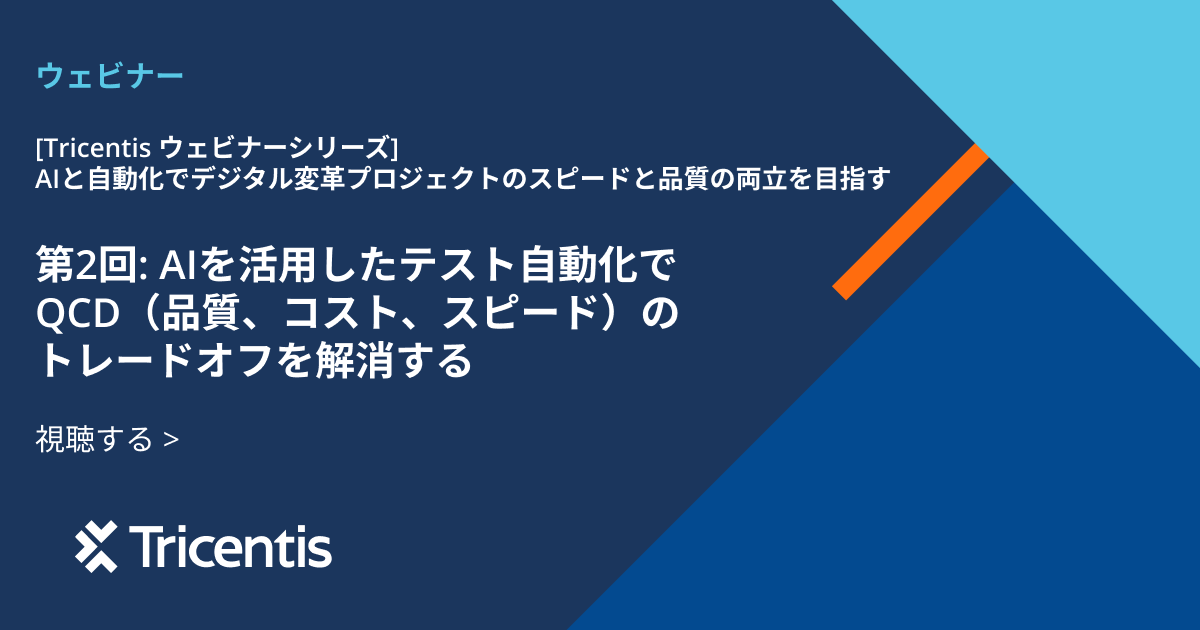 ウェビナー

[Tricentis ウェビナーシリーズ]
AIと自動化でデジタル変革プロジェクトのスピードと品質の両立を目指す

第2回: AIを活用したテスト自動化でQCD（品質、コスト、スピード）のトレードオフを解消する

視聴する >

Tricentis